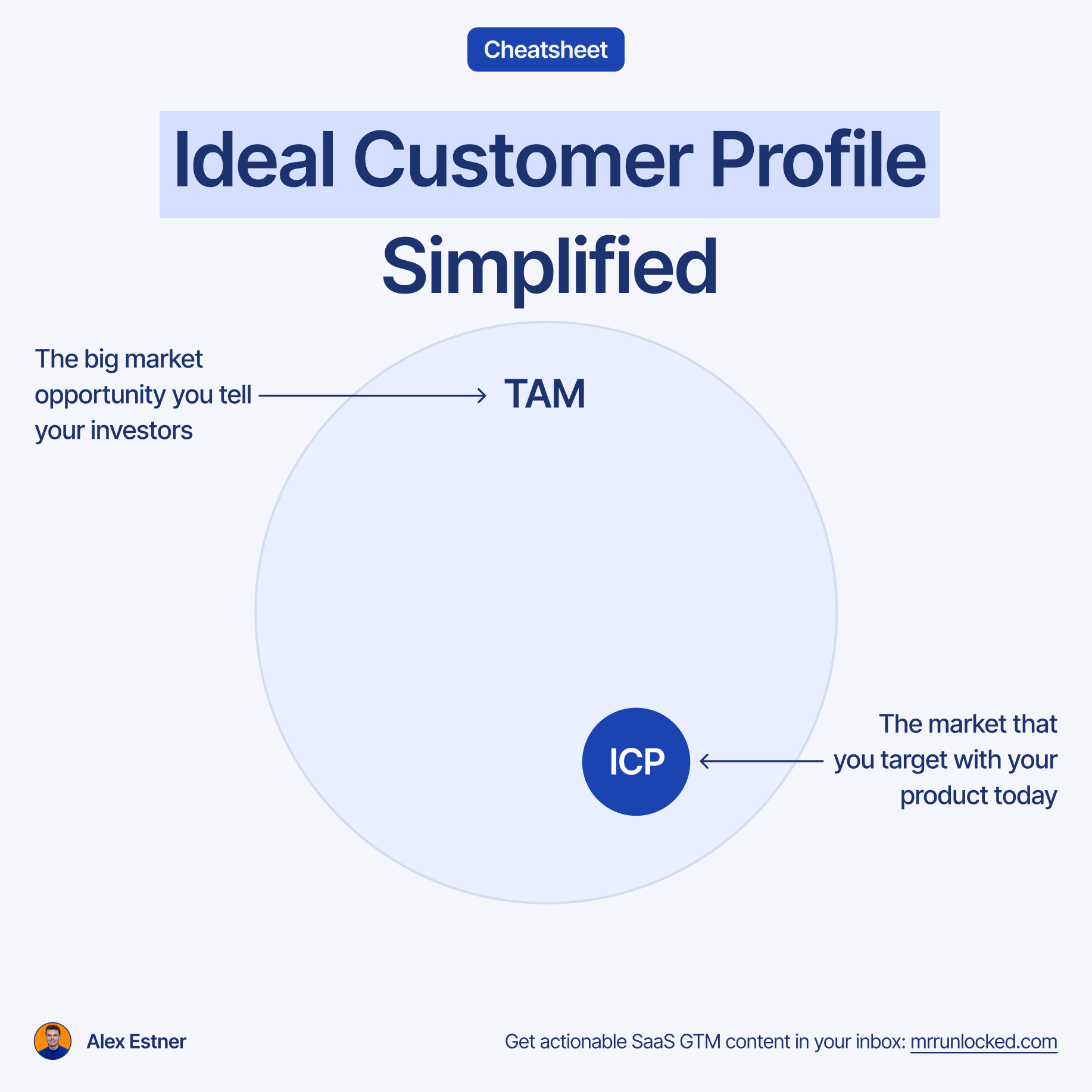 Cheatsheet

Ideal Customer Profile Simplified

The big market opportunity you tell your investors

TAM

ICP

The market that you target with your product today

Alex Estner

Get actionable SaaS GTM content in your inbox: mrrunlocked.com